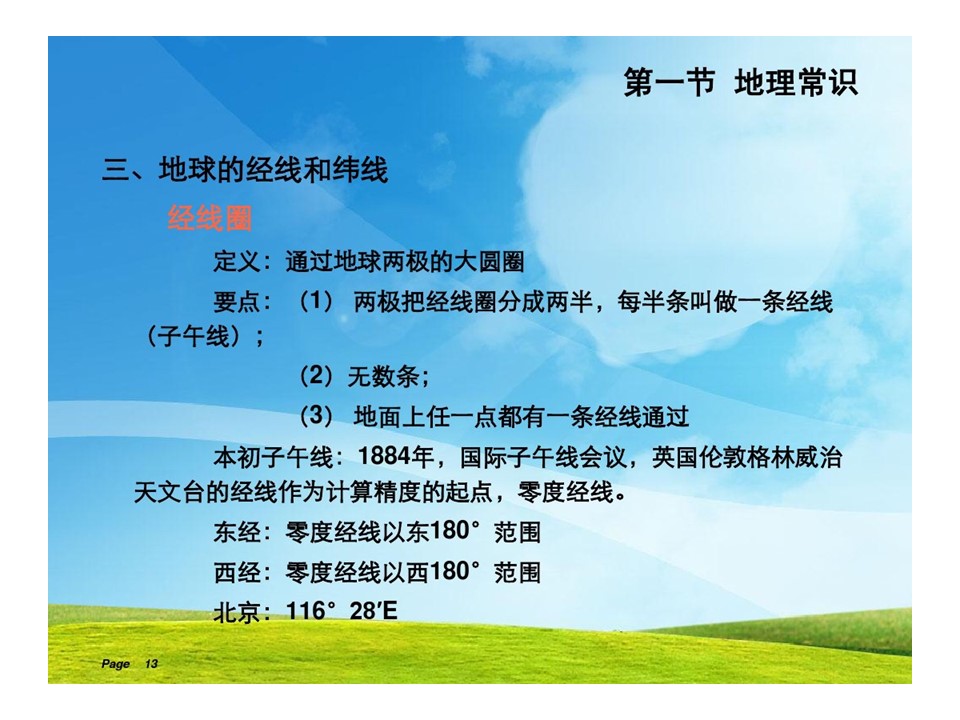 第一节 地理常识

三、地球的经线和纬线

经线圈

定义：通过地球两极的大圆圈

要点：（1） 两极把经线圈分成两半，每半条叫做一条经线（子午线）；

（2）无数条；

（3） 地面上任一点都有一条经线通过

本初子午线：1884年，国际子午线会议，英国伦敦格林威治天文台的经线作为计算精度的起点，零度经线。

东经：零度经线以东180° 范围

西经：零度经线以西180° 范围

北京：116° 28′E

Page 13